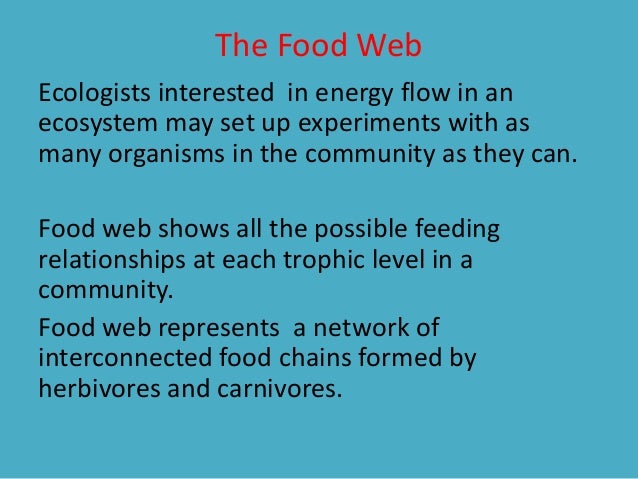 The Food Web

Ecologists interested in energy flow in an ecosystem may set up experiments with as many organisms in the community as they can.

Food web shows all the possible feeding relationships at each trophic level in a community.

Food web represents a network of interconnected food chains formed by herbivores and carnivores.